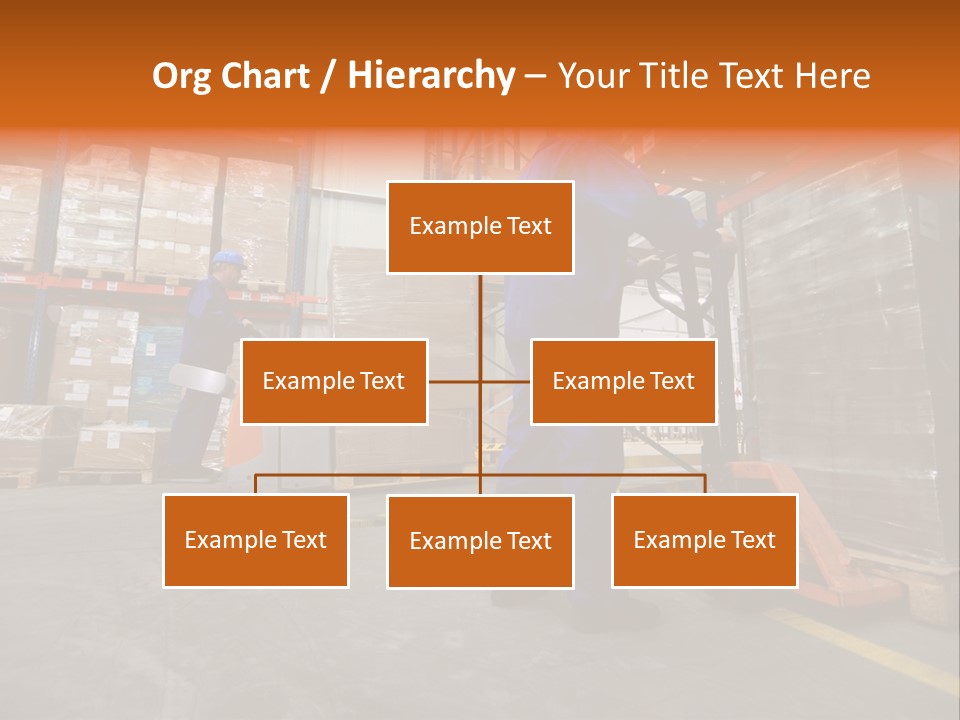 Org Chart / Hierarchy – Your Title Text Here

Example Text

Example Text

Example Text

Example Text

Example Text

Example Text